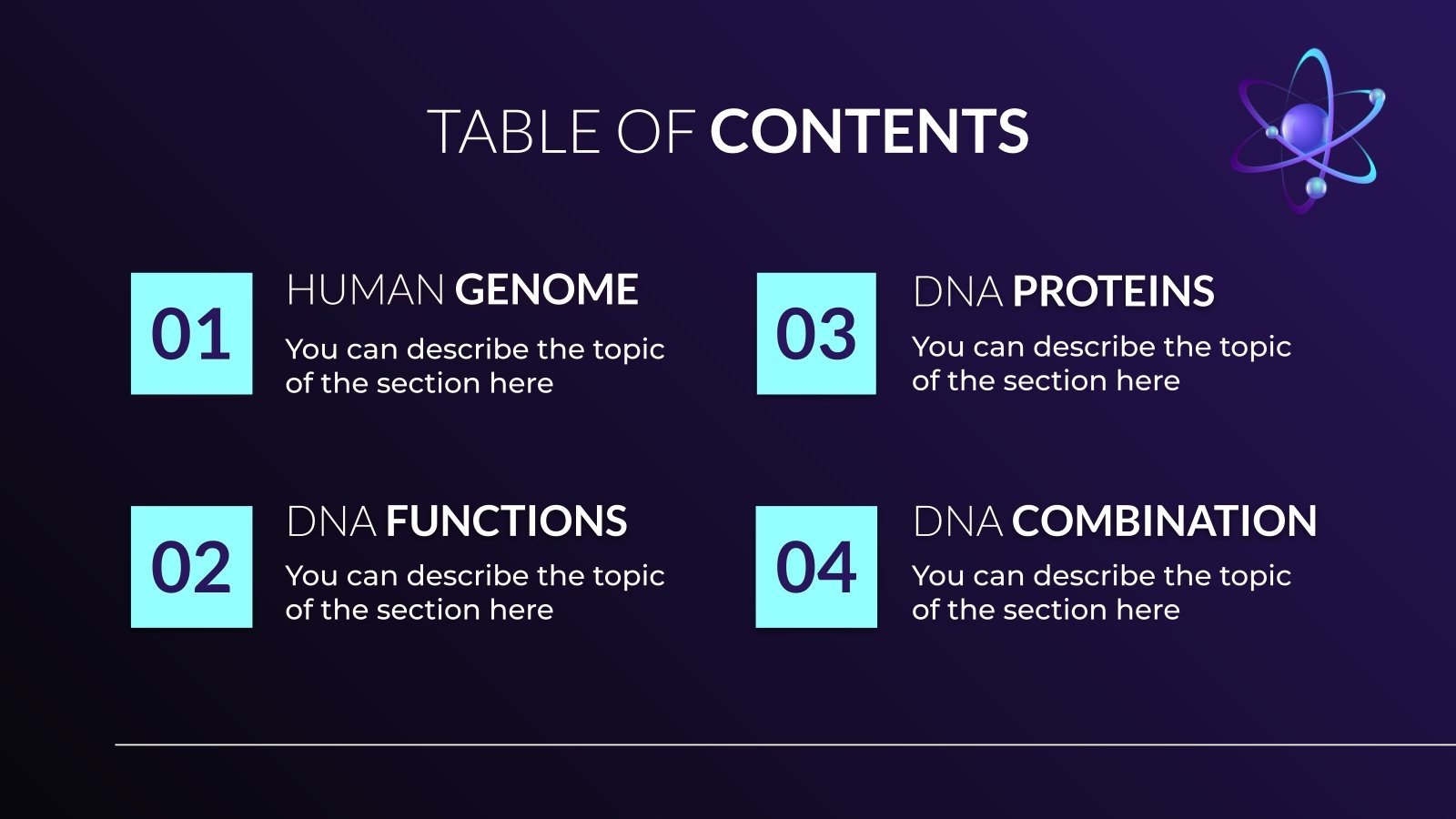 TABLE OF CONTENTS

01

HUMAN GENOME

You can describe the topic of the section here

02

DNA FUNCTIONS

You can describe the topic of the section here

03

DNA PROTEINS

You can describe the topic of the section here

04

DNA COMBINATION

You can describe the topic of the section here